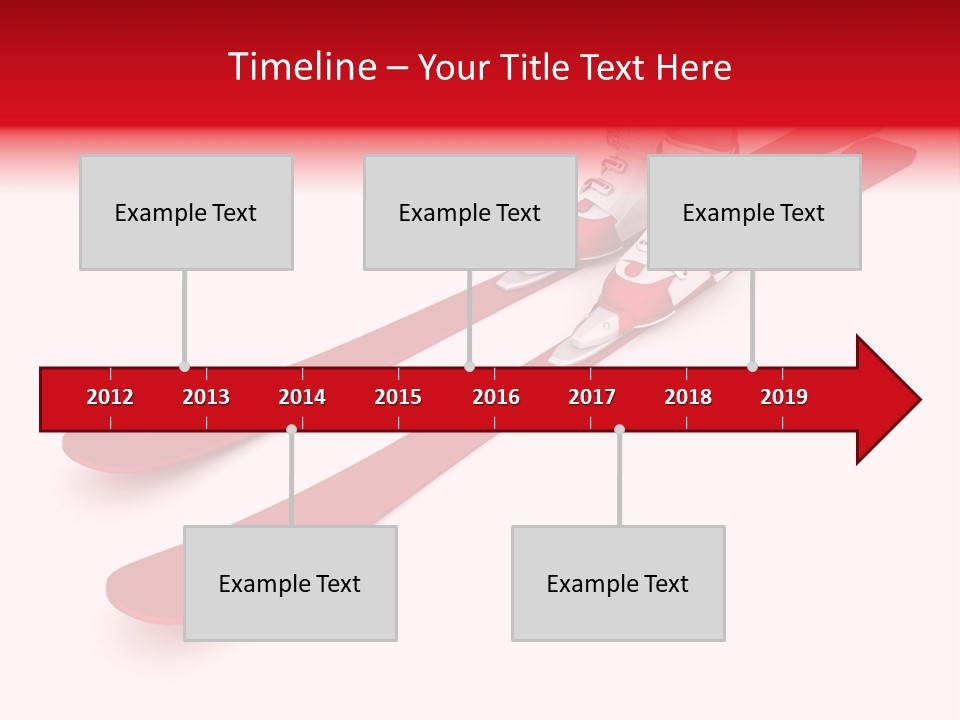 Timeline – Your Title Text Here

Example Text

Example Text

Example Text

2012 2013 2014 2015 2016 2017 2018 2019

Example Text

Example Text